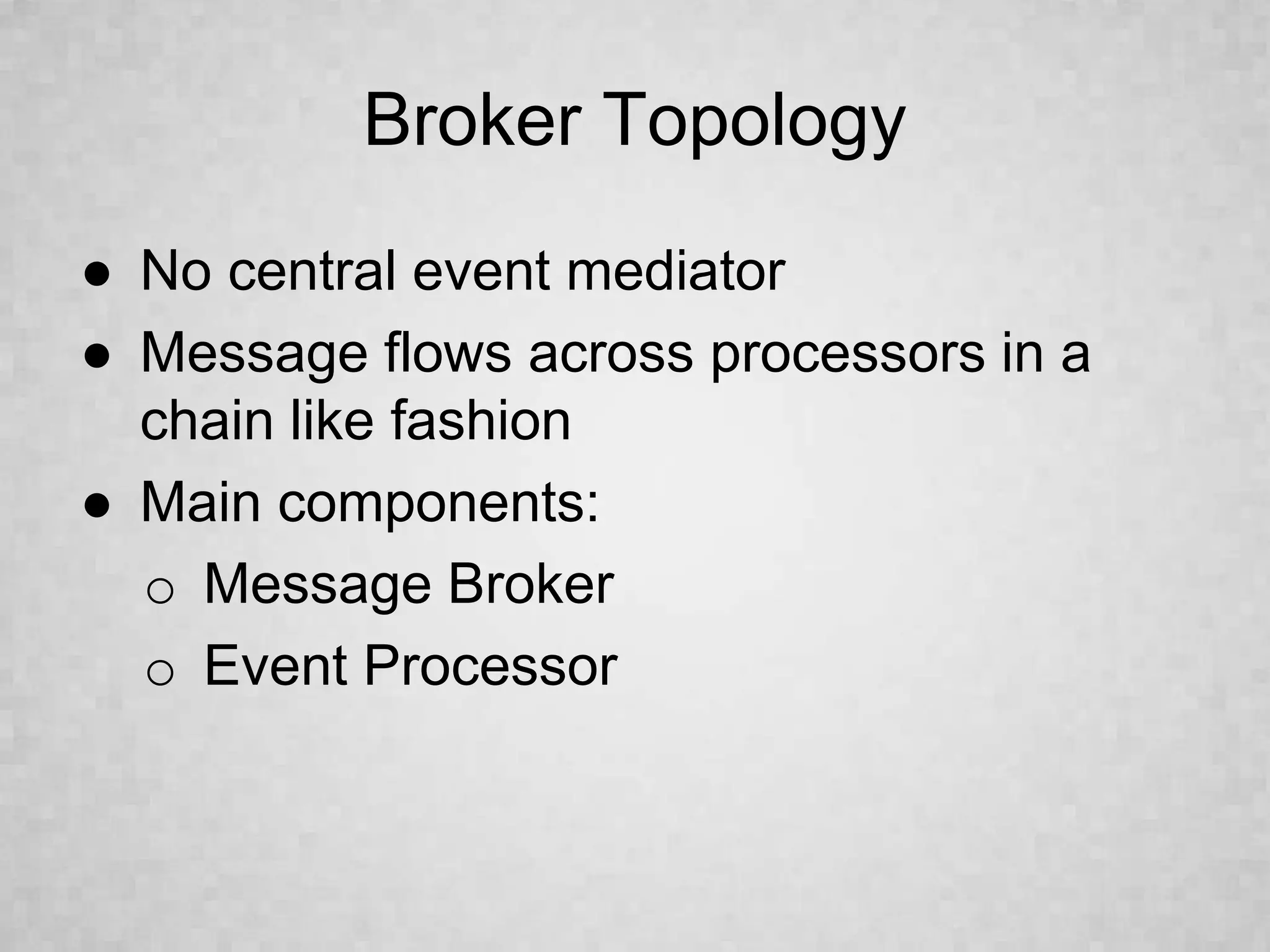 Broker Topology

● No central event mediator
● Message flows across processors in a chain like fashion
● Main components:
  ○ Message Broker
  ○ Event Processor